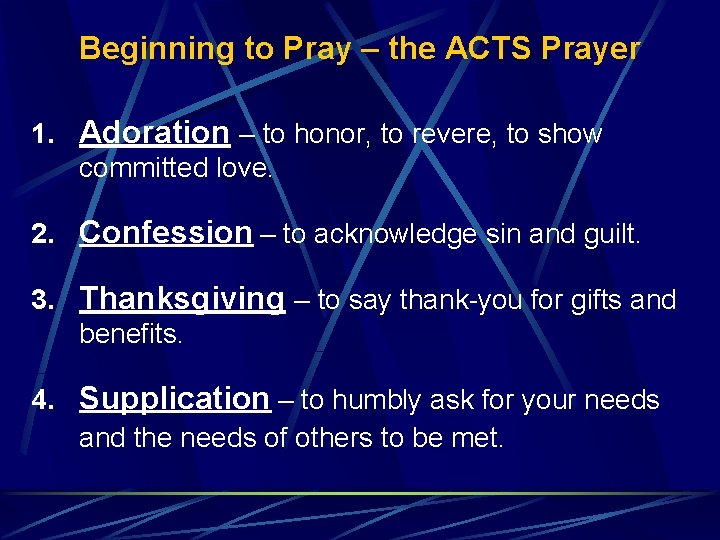 Beginning to Pray – the ACTS Prayer

1. Adoration – to honor, to revere, to show committed love.

2. Confession – to acknowledge sin and guilt.

3. Thanksgiving – to say thank-you for gifts and benefits.

4. Supplication – to humbly ask for your needs and the needs of others to be met.